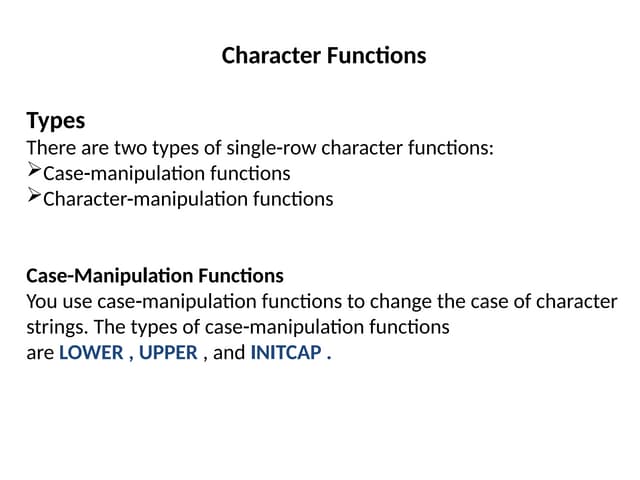 Character Functions

Types
There are two types of single-row character functions:
➢Case-manipulation functions
➢Character-manipulation functions

Case-Manipulation Functions
You use case-manipulation functions to change the case of character strings. The types of case-manipulation functions are LOWER , UPPER , and INITCAP .